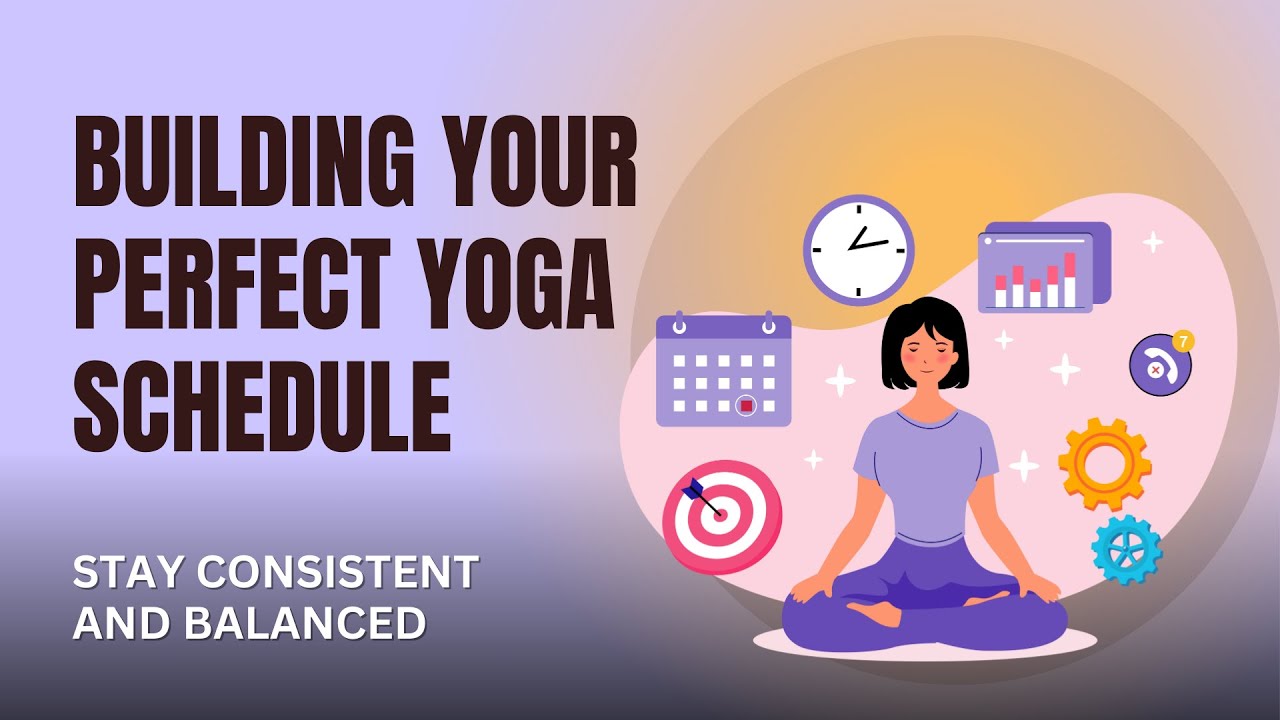 BUILDING YOUR PERFECT YOGA SCHEDULE

STAY CONSISTENT AND BALANCED

7